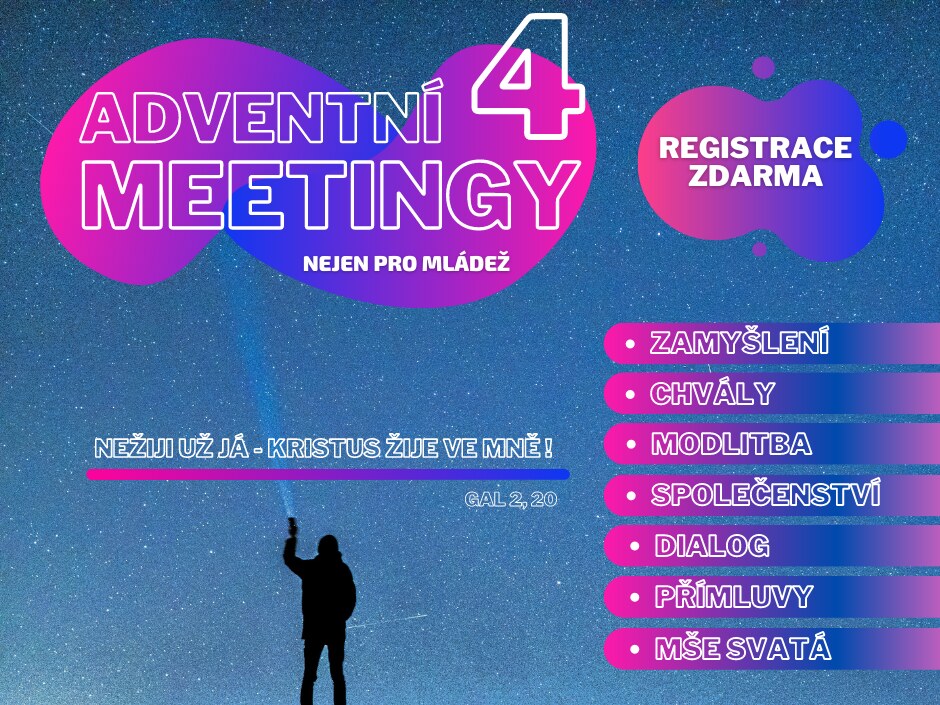 ADVENTNÍ 4
MEETINGY
NEJEN PRO MLÁDEŽ

REGISTRACE ZDARMA

NEŽIJI UŽ JÁ - KRISTUS ŽIJE VE MNĚ !
GAL 2, 20

• ZAMYŠLENÍ
• CHVÁLY
• MODLITBA
• SPOLEČENSTVÍ
• DIALOG
• PŘÍMLUVY
• MŠE SVATÁ